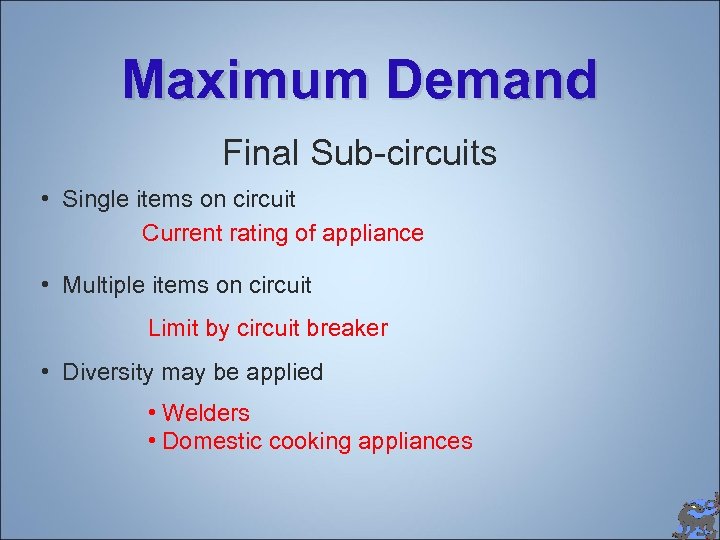 Maximum Demand

Final Sub-circuits

• Single items on circuit

Current rating of appliance

• Multiple items on circuit

Limit by circuit breaker

• Diversity may be applied

• Welders
• Domestic cooking appliances